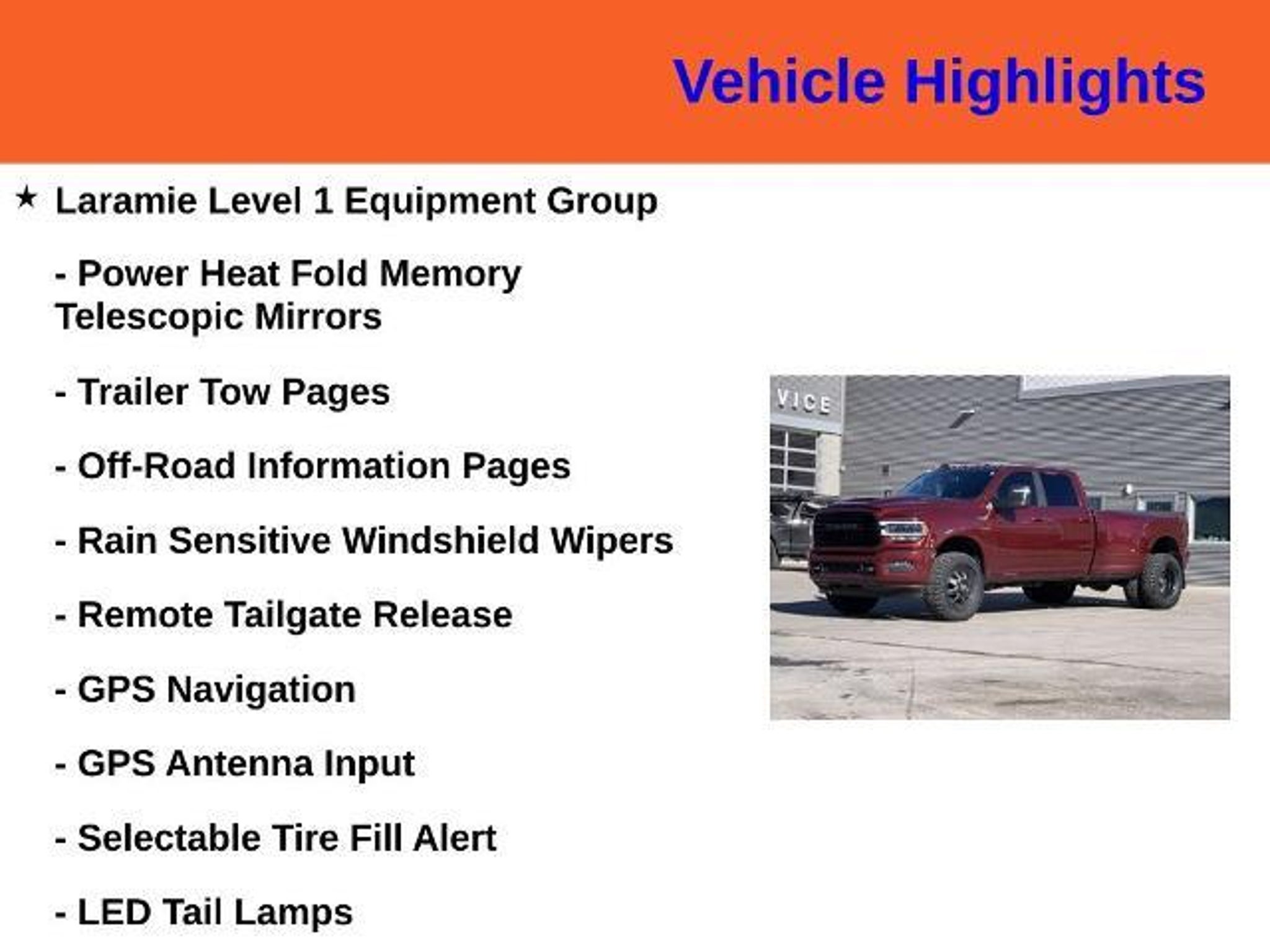 Vehicle Highlights

★ Laramie Level 1 Equipment Group

- Power Heat Fold Memory Telescopic Mirrors

- Trailer Tow Pages

- Off-Road Information Pages

- Rain Sensitive Windshield Wipers

- Remote Tailgate Release

- GPS Navigation

- GPS Antenna Input

- Selectable Tire Fill Alert

- LED Tail Lamps

VICE